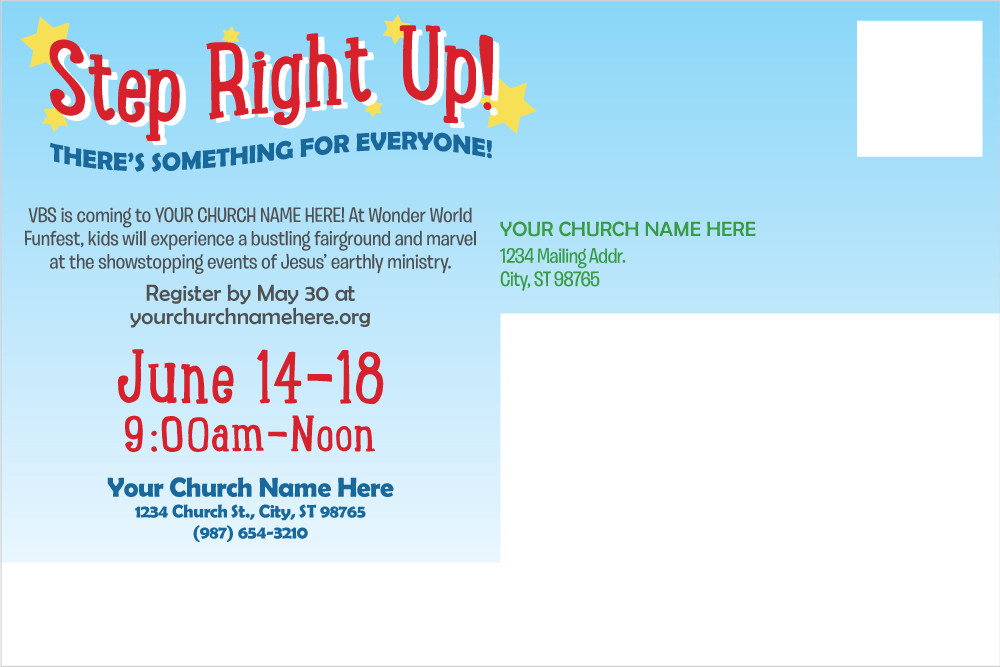 Step Right Up!
THERE'S SOMETHING FOR EVERYONE!

VBS is coming to YOUR CHURCH NAME HERE! At Wonder World Funfest, kids will experience a bustling fairground and marvel at the showstopping events of Jesus' earthly ministry.

Register by May 30 at yourchurchnamehere.org

June 14-18
9:00am-Noon

Your Church Name Here
1234 Church St., City, ST 98765
(987) 654-3210

YOUR CHURCH NAME HERE
1234 Mailing Addr.
City, ST 98765